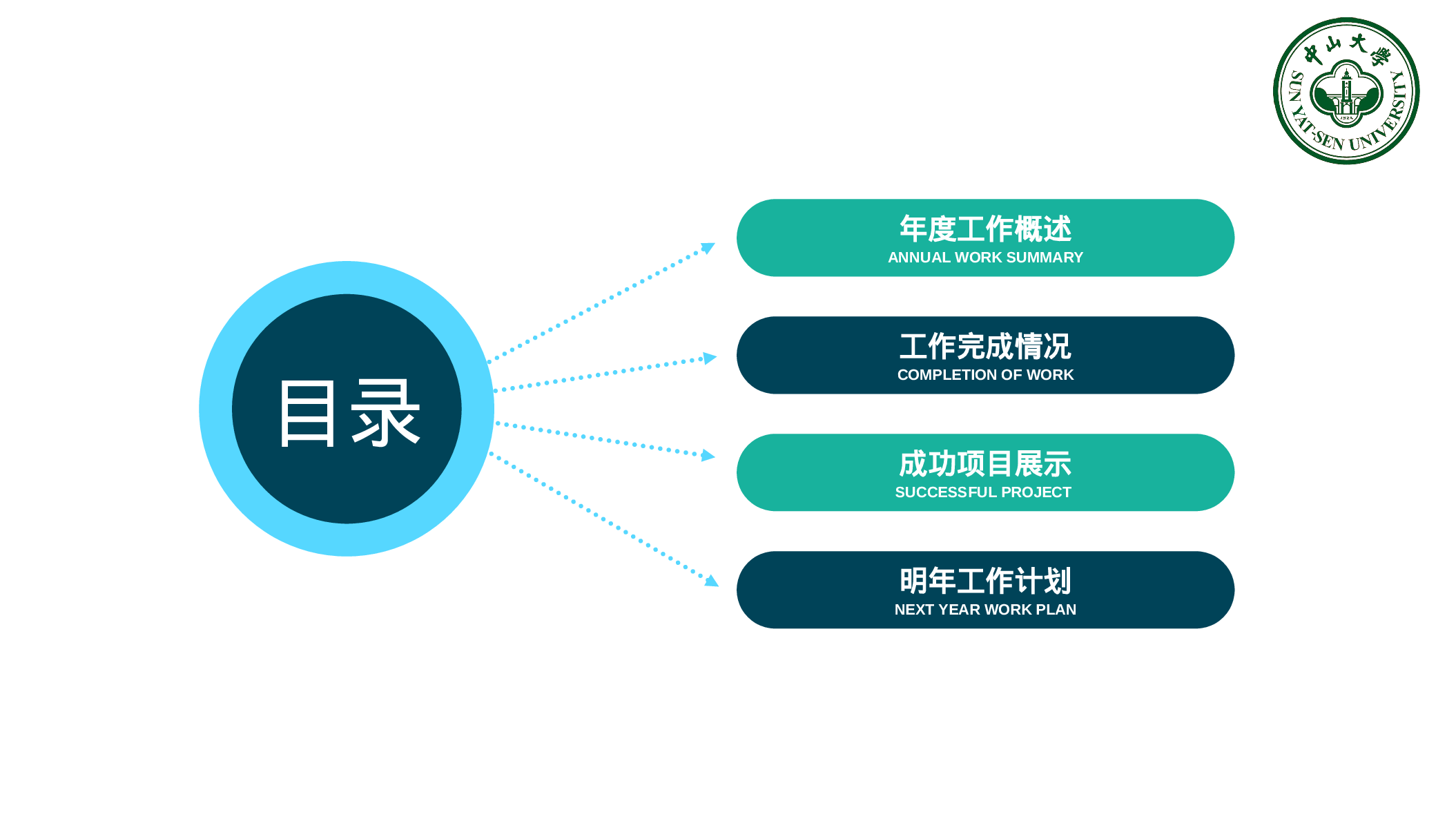 中山大學
SUN YAT-SEN UNIVERSITY
1924

目录

年度工作概述
ANNUAL WORK SUMMARY

工作完成情况
COMPLETION OF WORK

成功项目展示
SUCCESSFUL PROJECT

明年工作计划
NEXT YEAR WORK PLAN